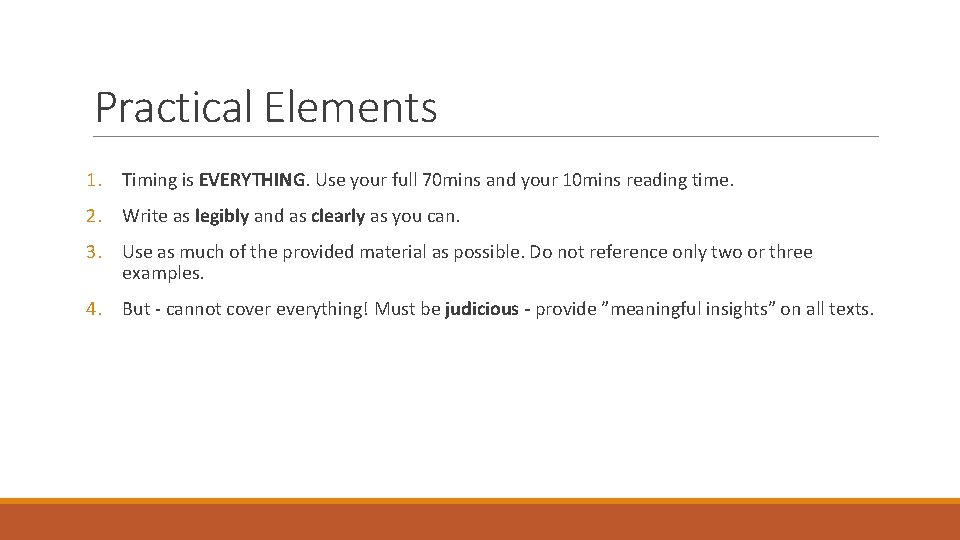 Practical Elements

1. Timing is EVERYTHING. Use your full 70mins and your 10mins reading time.

2. Write as legibly and as clearly as you can.

3. Use as much of the provided material as possible. Do not reference only two or three examples.

4. But - cannot cover everything! Must be judicious - provide ”meaningful insights” on all texts.